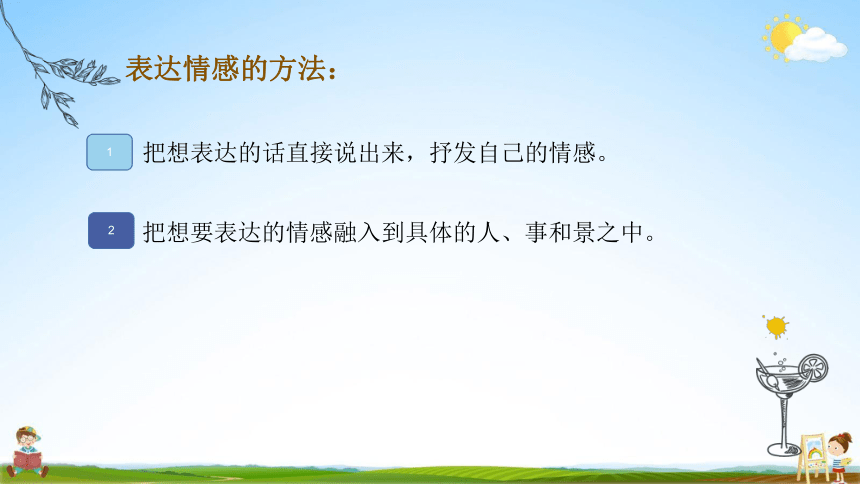 表达情感的方法：

1 把想表达的话直接说出来，抒发自己的情感。

2 把想要表达的情感融入到具体的人、事和景之中。